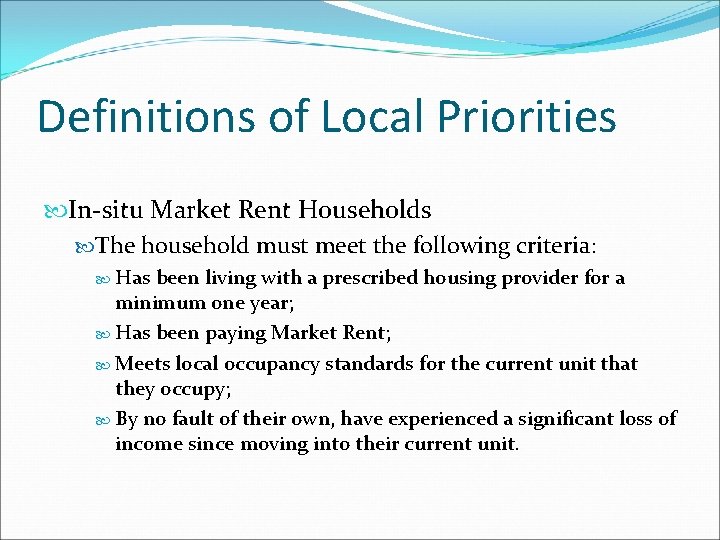 Definitions of Local Priorities

In-situ Market Rent Households

The household must meet the following criteria:

Has been living with a prescribed housing provider for a minimum one year;

Has been paying Market Rent;

Meets local occupancy standards for the current unit that they occupy;

By no fault of their own, have experienced a significant loss of income since moving into their current unit.